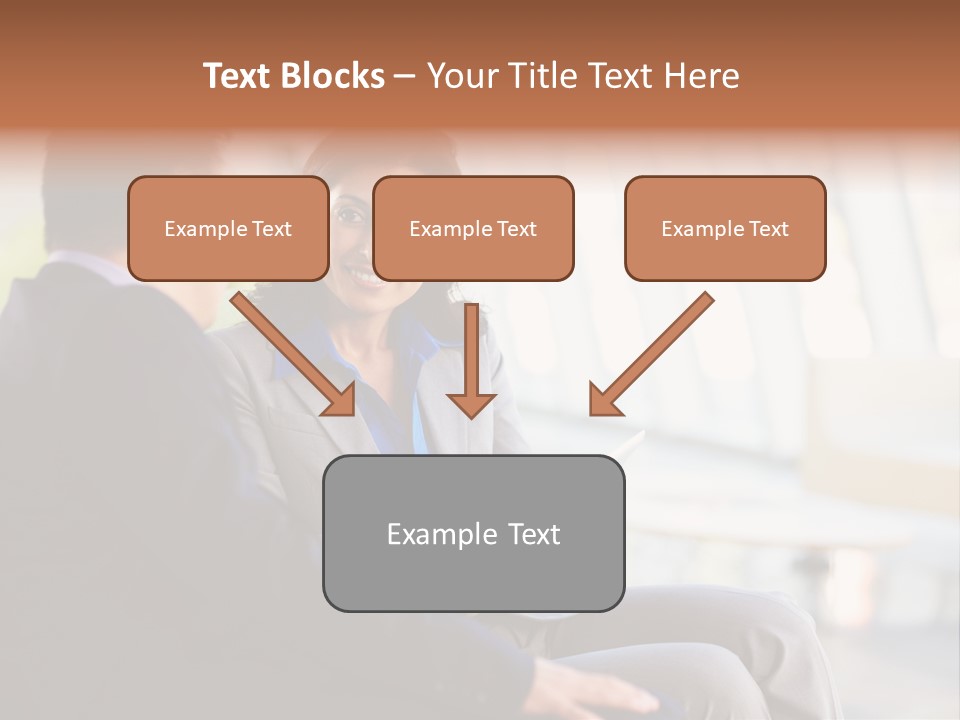 Text Blocks – Your Title Text Here

Example Text

Example Text

Example Text

Example Text